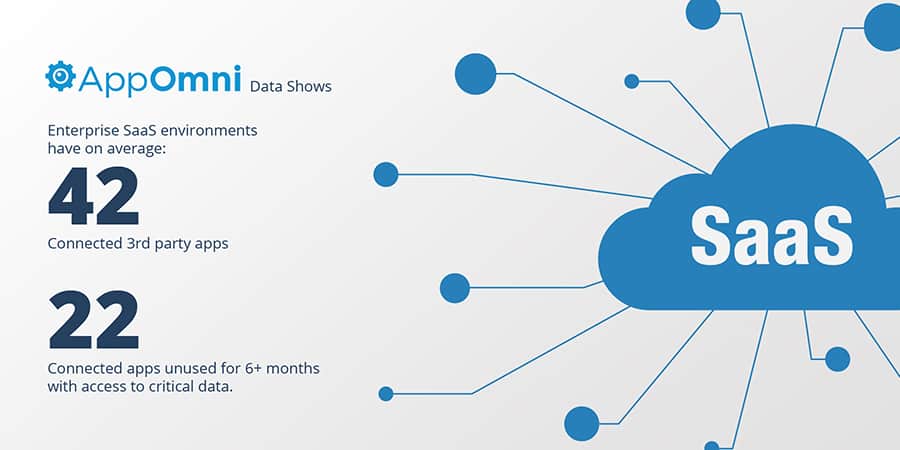 AppOmni Data Shows

Enterprise SaaS environments have on average:

42

Connected 3rd party apps

22

Connected apps unused for 6+ months with access to critical data.

SaaS